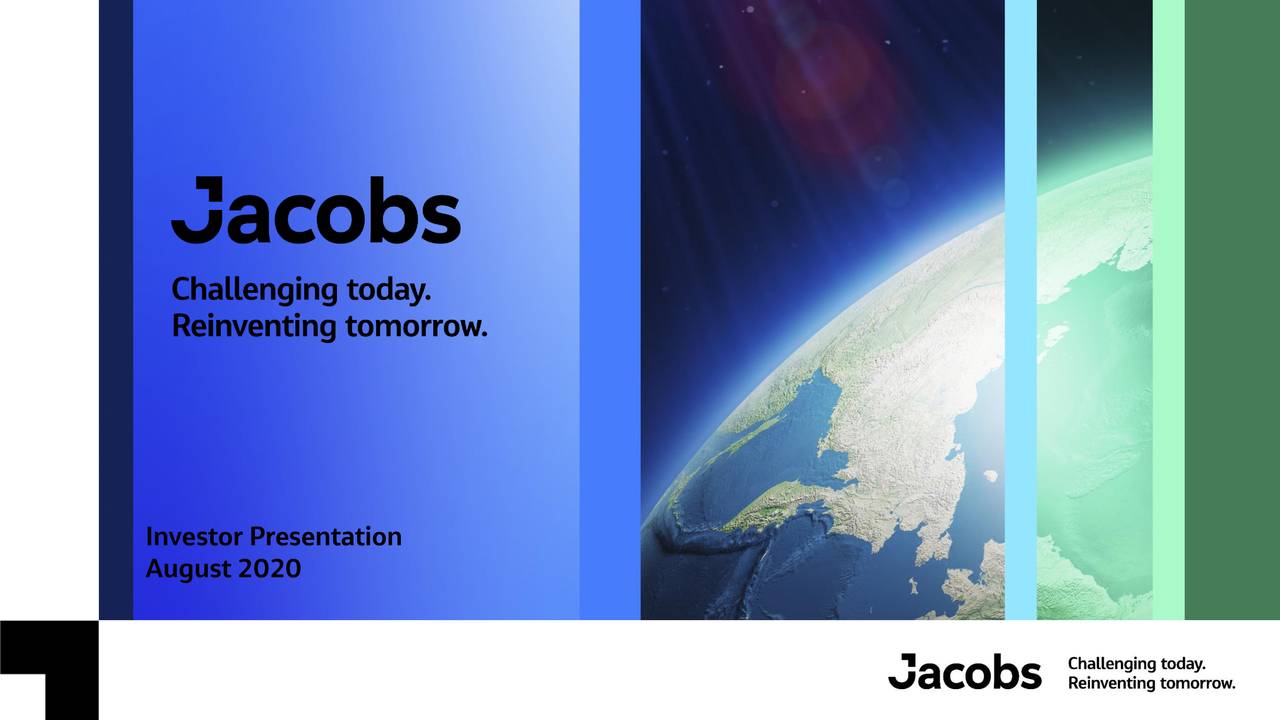 Jacobs

Challenging today.
Reinventing tomorrow.

Investor Presentation
August 2020

Jacobs

Challenging today.
Reinventing tomorrow.